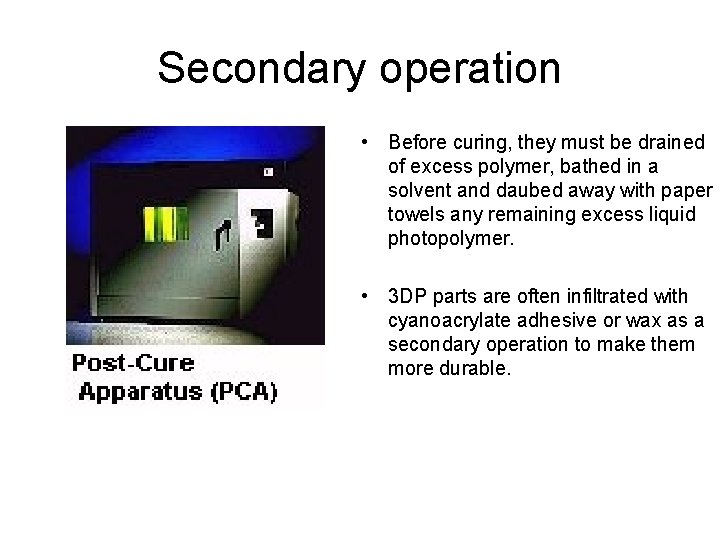 Secondary operation

Post-Cure Apparatus (PCA)

• Before curing, they must be drained of excess polymer, bathed in a solvent and daubed away with paper towels any remaining excess liquid photopolymer.

• 3DP parts are often infiltrated with cyanoacrylate adhesive or wax as a secondary operation to make them more durable.